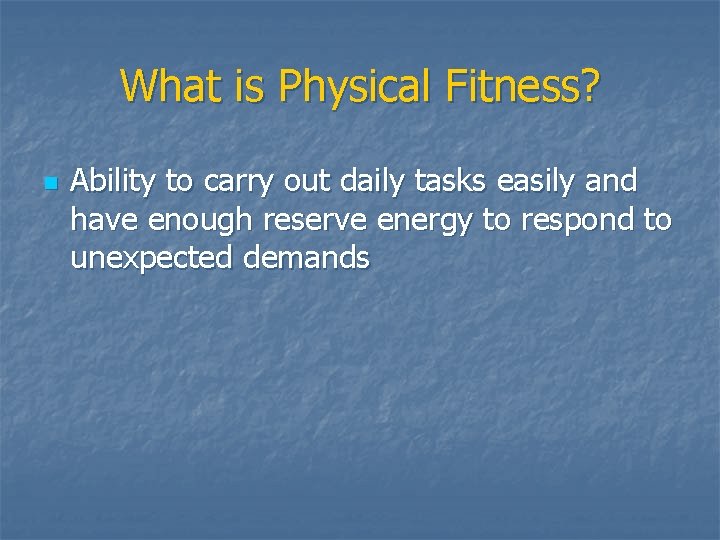 What is Physical Fitness?

Ability to carry out daily tasks easily and have enough reserve energy to respond to unexpected demands